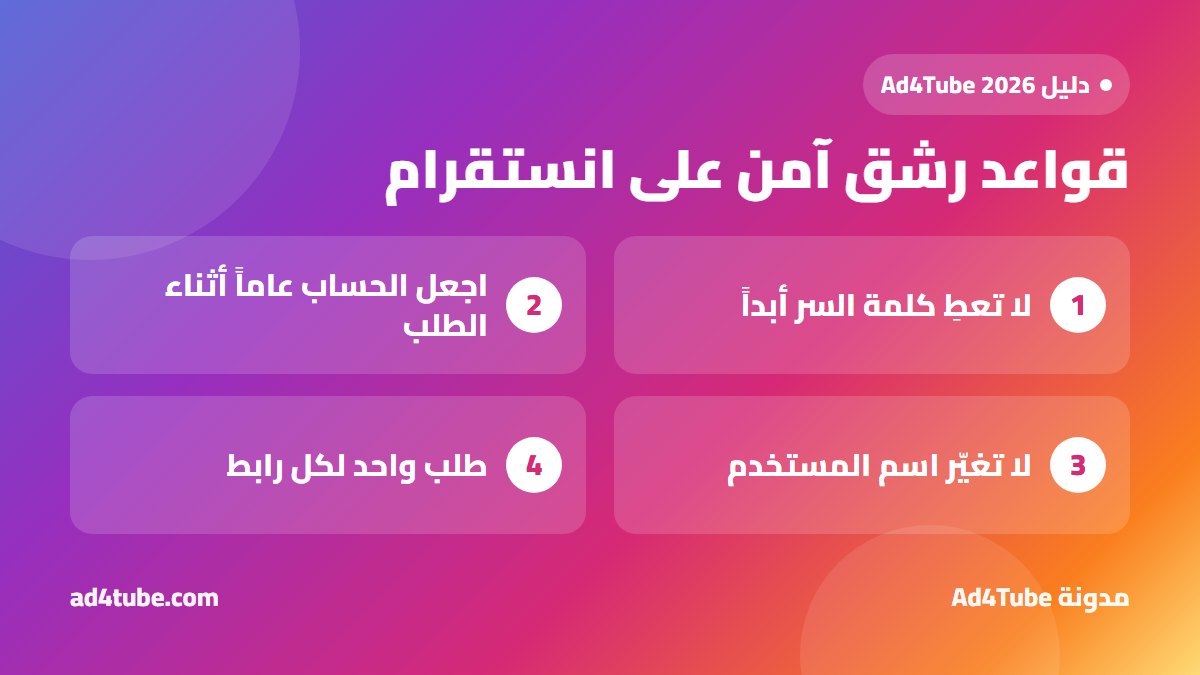 • دليل Ad4Tube 2026

قواعد رشق آمن على انستقرام

1 لا تعطِ كلمة السر أبداً

2 اجعل الحساب عاماً أثناء الطلب

3 لا تغيّر اسم المستخدم

4 طلب واحد لكل رابط

مدونة Ad4Tube

ad4tube.com